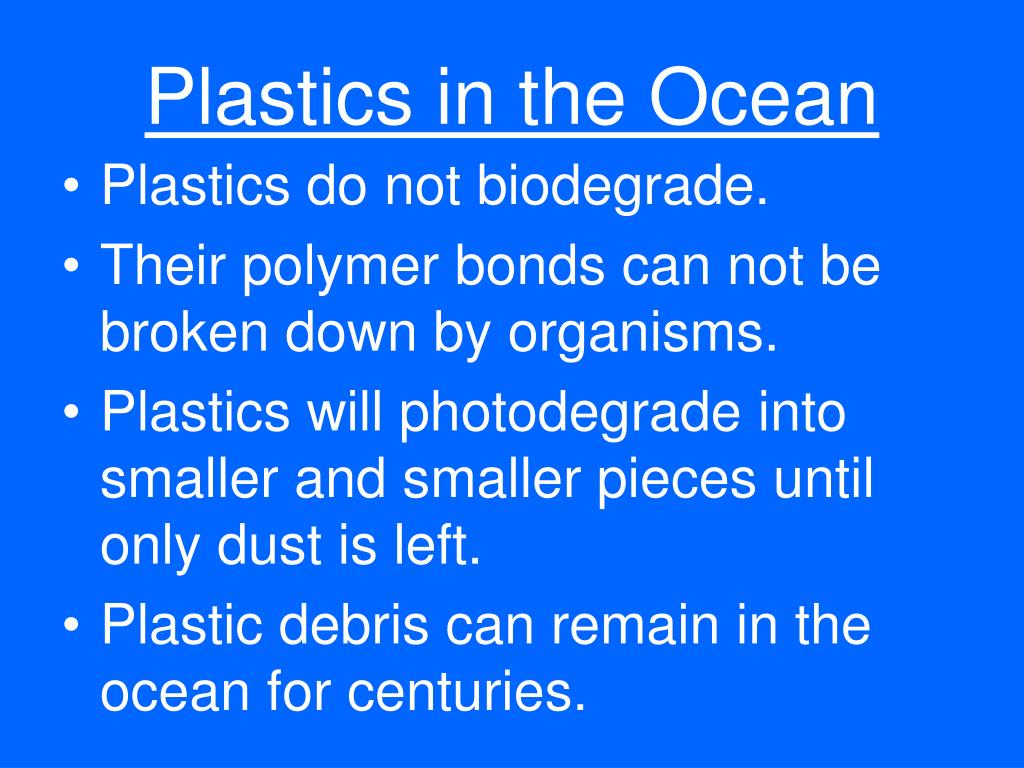 Plastics in the Ocean

• Plastics do not biodegrade.
• Their polymer bonds can not be broken down by organisms.
• Plastics will photodegrade into smaller and smaller pieces until only dust is left.
• Plastic debris can remain in the ocean for centuries.